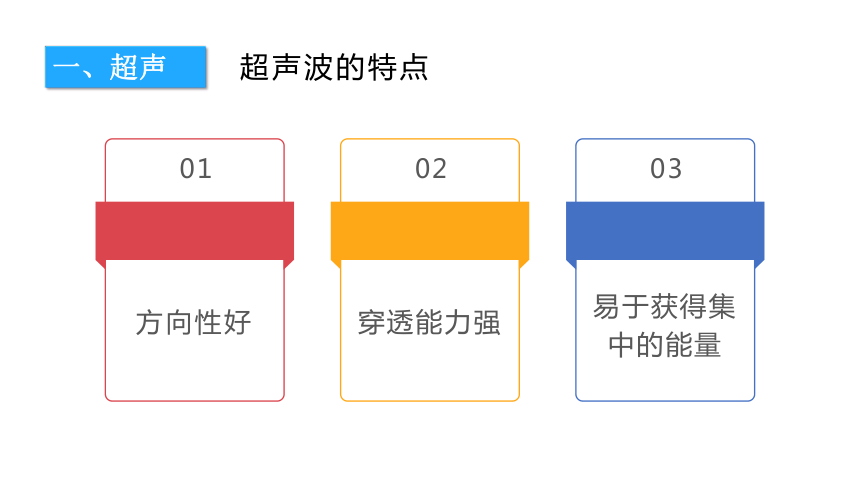 一、超声

超声波的特点

01

方向性好

02

穿透能力强

03

易于获得集中的能量